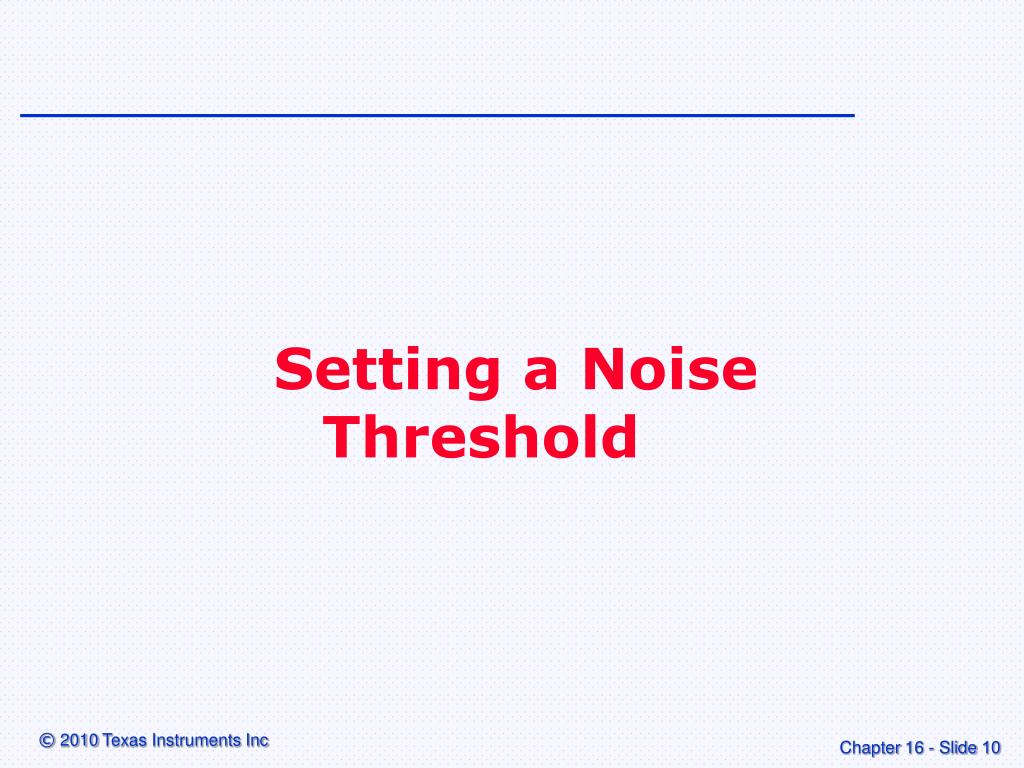 Setting a Noise Threshold

© 2010 Texas Instruments Inc

Chapter 16 - Slide 10